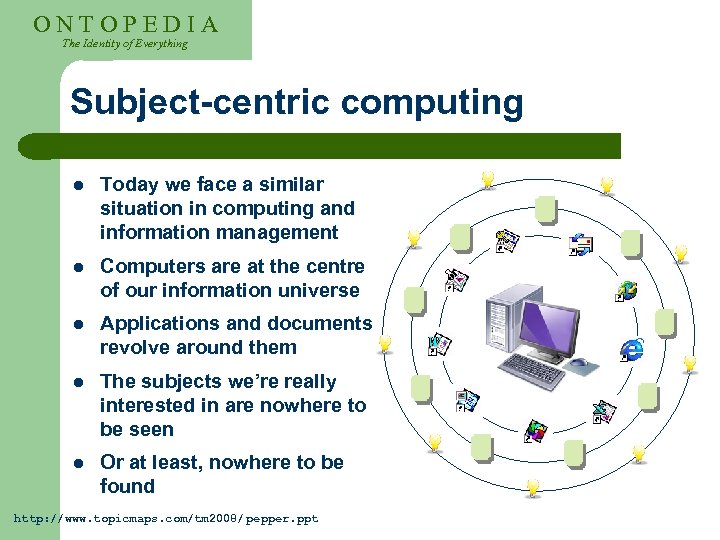 ONTOPEDIA
The Identity of Everything

Subject-centric computing

- Today we face a similar situation in computing and information management
- Computers are at the centre of our information universe
- Applications and documents revolve around them
- The subjects we're really interested in are nowhere to be seen
- Or at least, nowhere to be found

http://www.topicmaps.com/tm2008/pepper.ppt